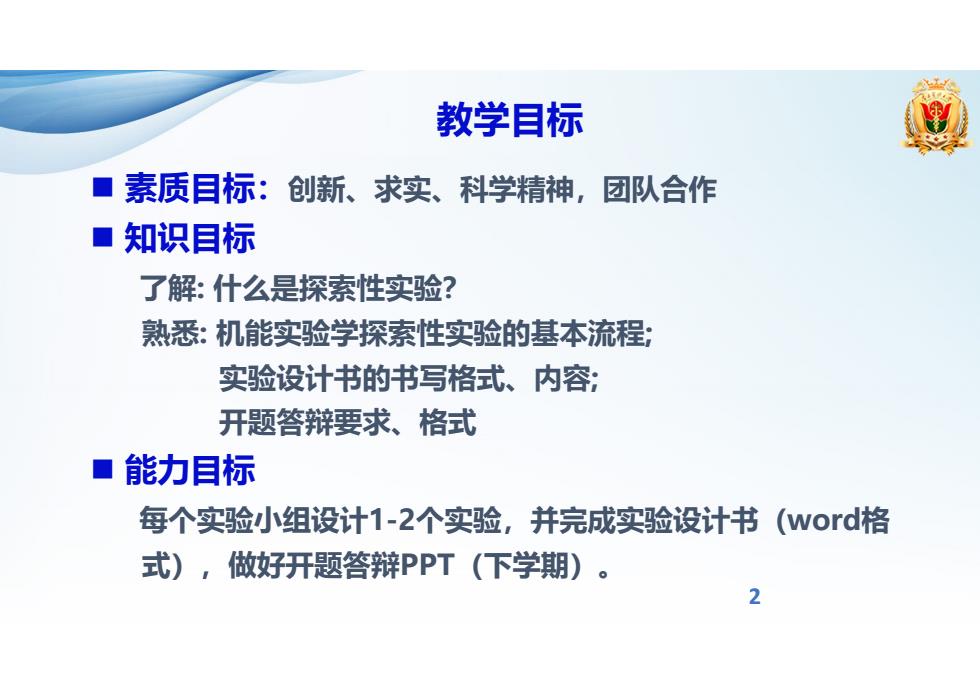 教学目标

■ 素质目标：创新、求实、科学精神，团队合作

■ 知识目标

了解: 什么是探索性实验?

熟悉: 机能实验学探索性实验的基本流程;

实验设计书的书写格式、内容;

开题答辩要求、格式

■ 能力目标

每个实验小组设计1-2个实验，并完成实验设计书（word格式），做好开题答辩PPT（下学期）。

2